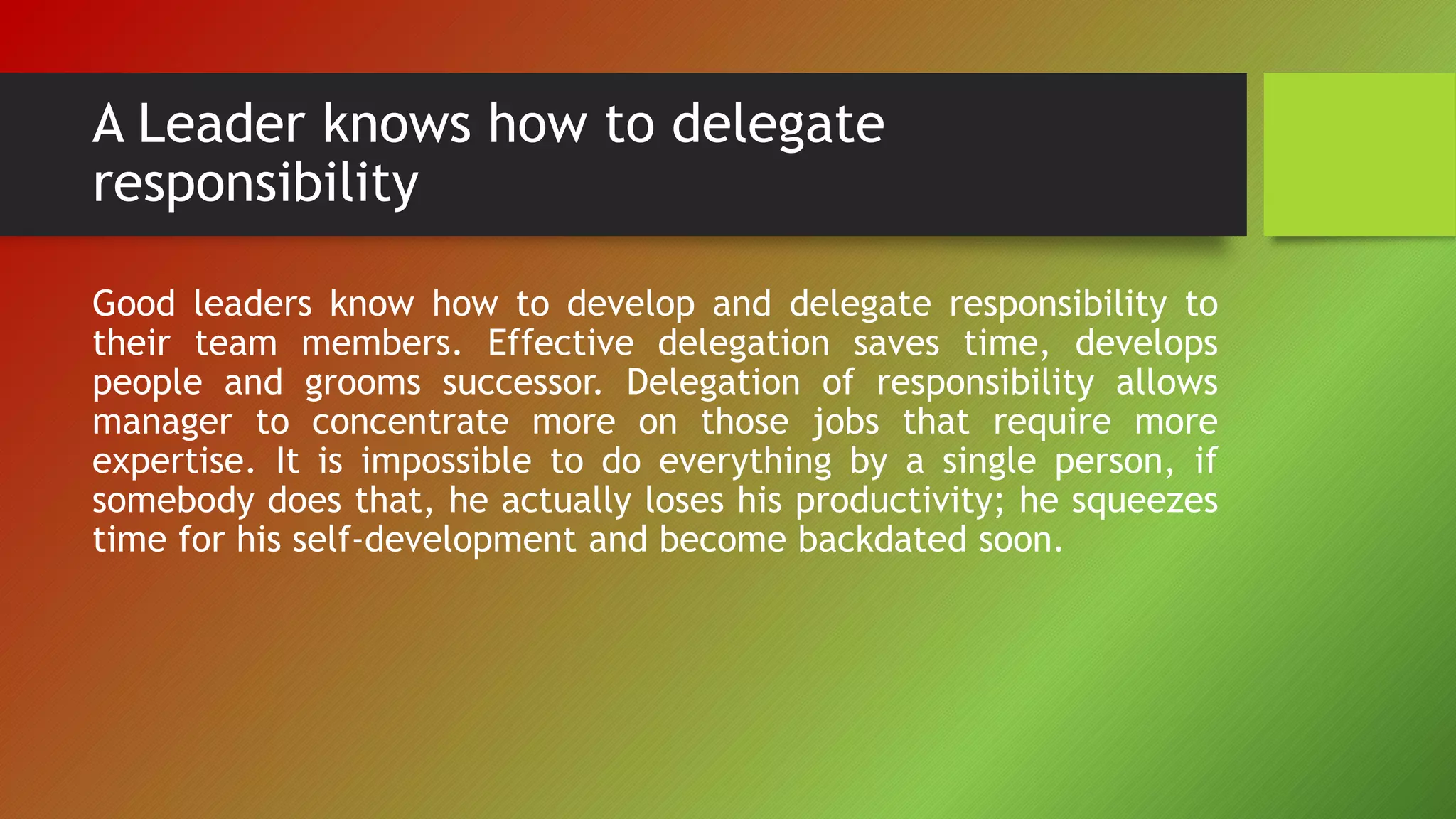 A Leader knows how to delegate responsibility

Good leaders know how to develop and delegate responsibility to their team members. Effective delegation saves time, develops people and grooms successor. Delegation of responsibility allows manager to concentrate more on those jobs that require more expertise. It is impossible to do everything by a single person, if somebody does that, he actually loses his productivity; he squeezes time for his self-development and become backdated soon.